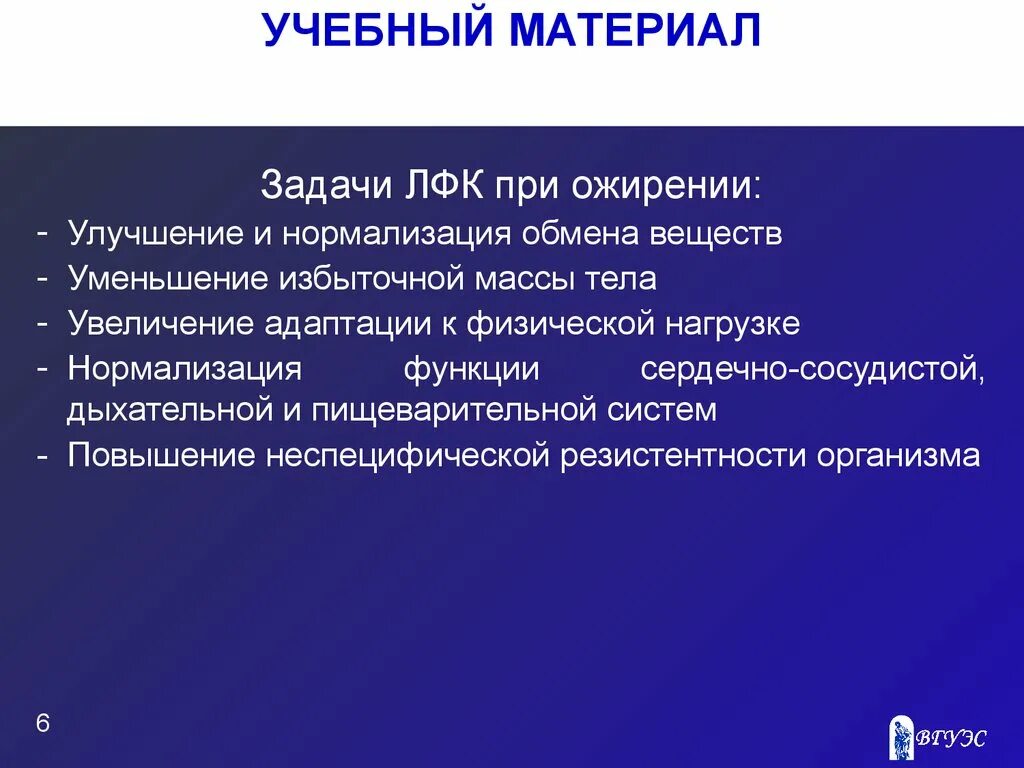 УЧЕБНЫЙ МАТЕРИАЛ

Задачи ЛФК при ожирении:

- Улучшение и нормализация обмена веществ
- Уменьшение избыточной массы тела
- Увеличение адаптации к физической нагрузке
- Нормализация функции сердечно-сосудистой, дыхательной и пищеварительной систем
- Повышение неспецифической резистентности организма

6

ВГУЭС